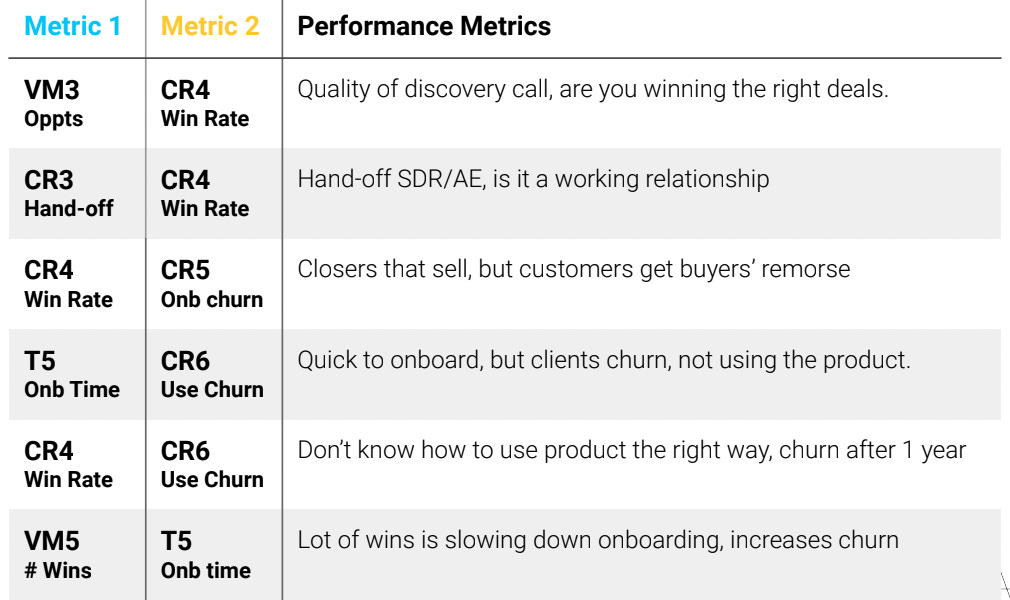 | Metric 1 | Metric 2 | Performance Metrics |
|---|---|---|
| VM3 Oppts | CR4 Win Rate | Quality of discovery call, are you winning the right deals. |
| CR3 Hand-off | CR4 Win Rate | Hand-off SDR/AE, is it a working relationship |
| CR4 Win Rate | CR5 Onb churn | Closers that sell, but customers get buyers' remorse |
| T5 Onb Time | CR6 Use Churn | Quick to onboard, but clients churn, not using the product. |
| CR4 Win Rate | CR6 Use Churn | Don't know how to use product the right way, churn after 1 year |
| VM5 # Wins | T5 Onb time | Lot of wins is slowing down onboarding, increases churn |